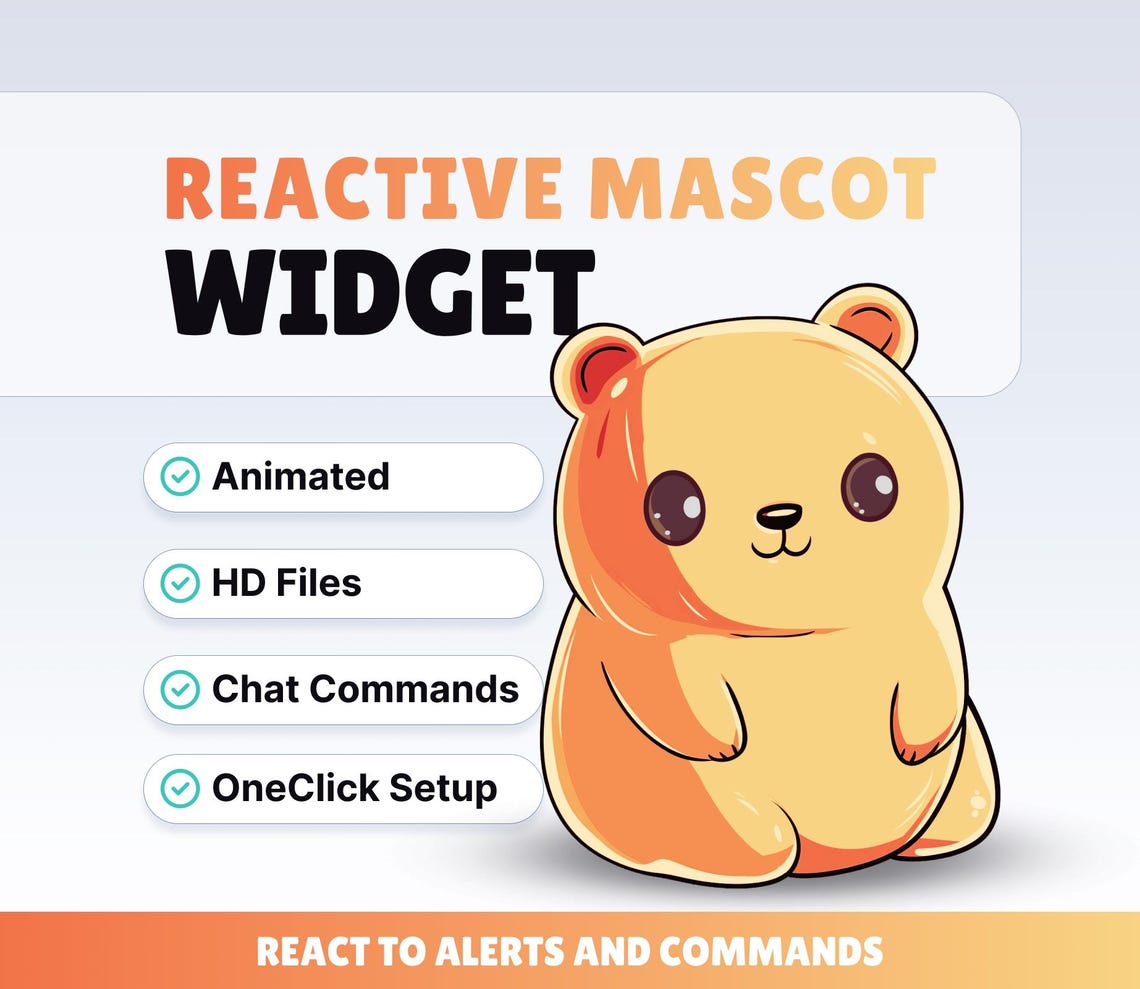 REACTIVE MASCOT
WIDGET

Animated

HD Files

Chat Commands

OneClick Setup

REACT TO ALERTS AND COMMANDS